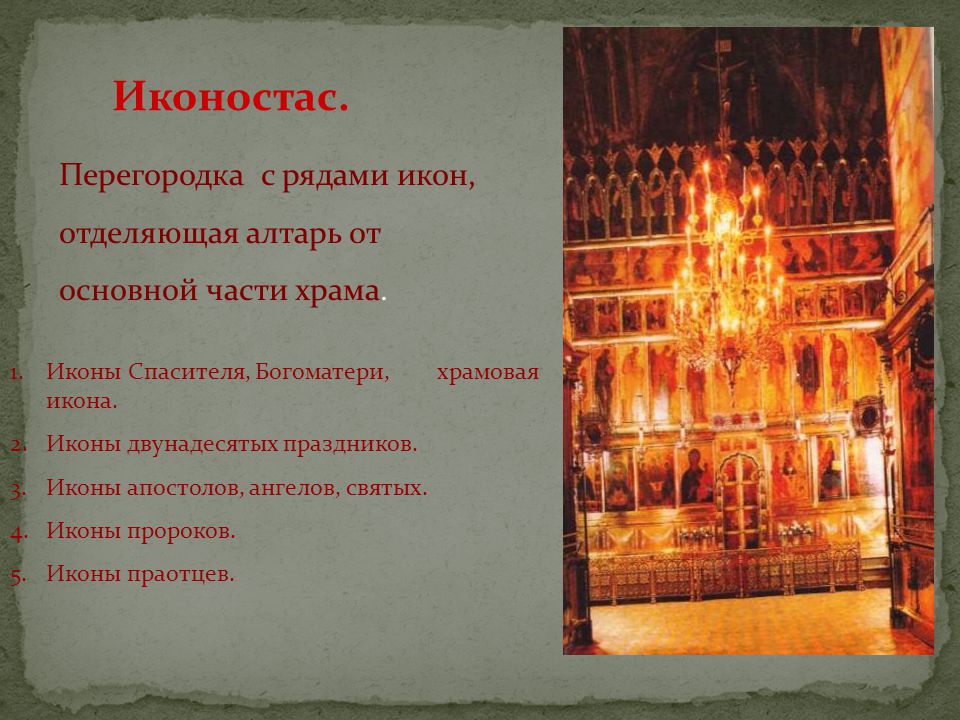 Иконостас.

Перегородка с рядами икон, отделяющая алтарь от основной части храма.

1. Иконы Спасителя, Богоматери, храмовая икона.
2. Иконы двунадесятых праздников.
3. Иконы апостолов, ангелов, святых.
4. Иконы пророков.
5. Иконы праотцев.